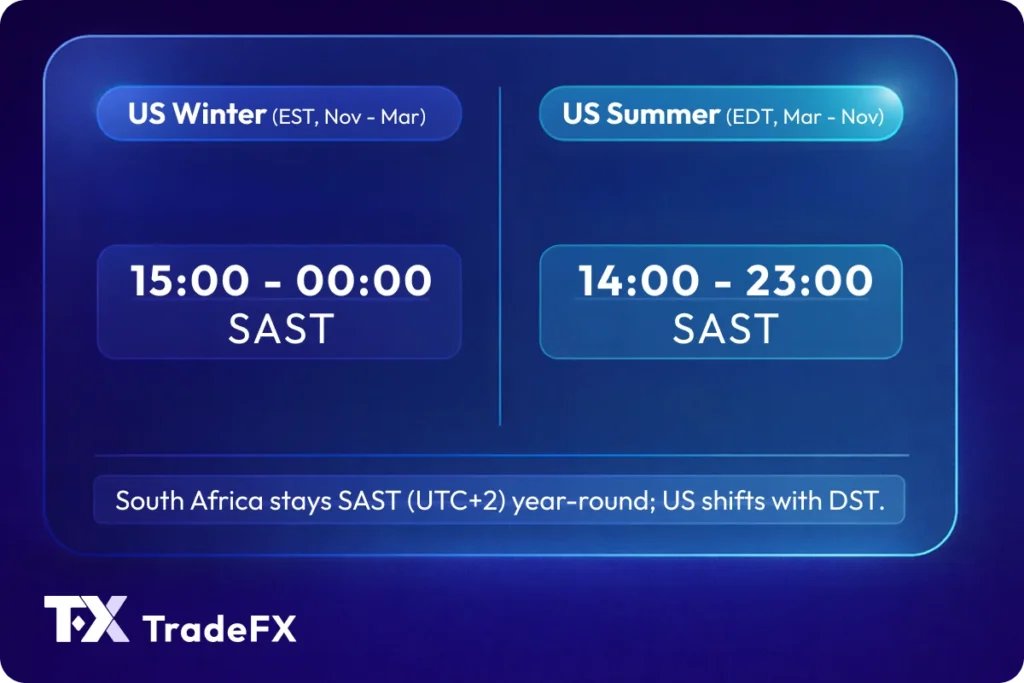 US Winter (EST, Nov - Mar)

15:00 - 00:00
SAST

US Summer (EDT, Mar - Nov)

14:00 - 23:00
SAST

South Africa stays SAST (UTC+2) year-round; US shifts with DST.

TFX TradeFX